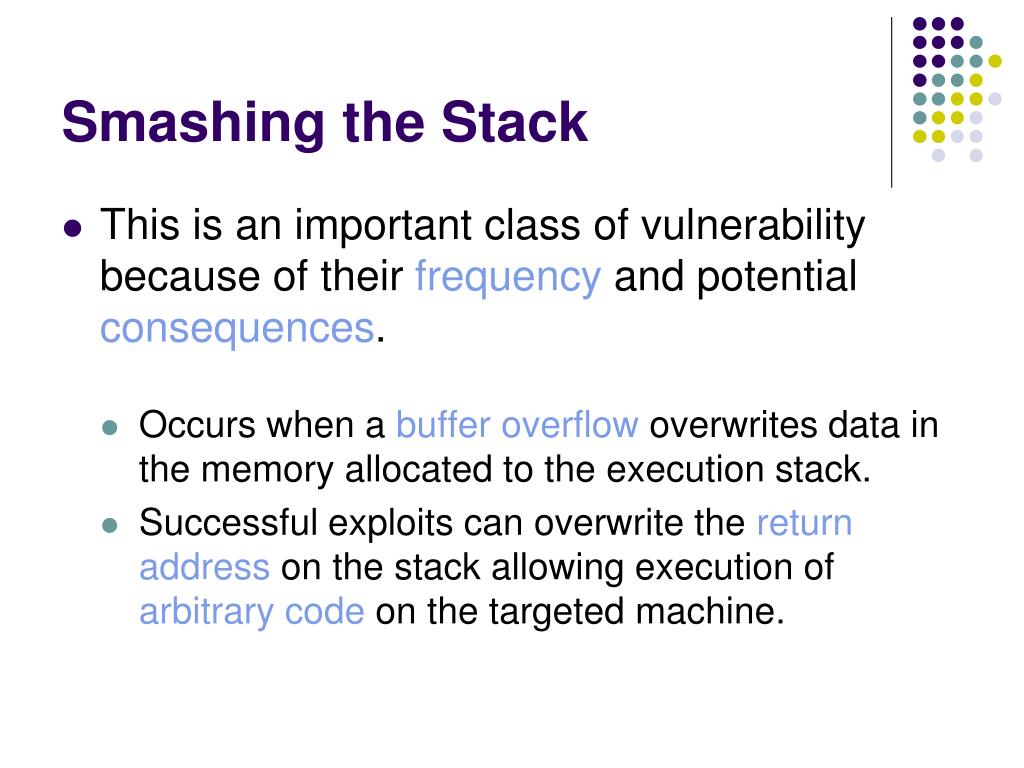 Smashing the Stack

This is an important class of vulnerability because of their frequency and potential consequences.

Occurs when a buffer overflow overwrites data in the memory allocated to the execution stack.

Successful exploits can overwrite the return address on the stack allowing execution of arbitrary code on the targeted machine.